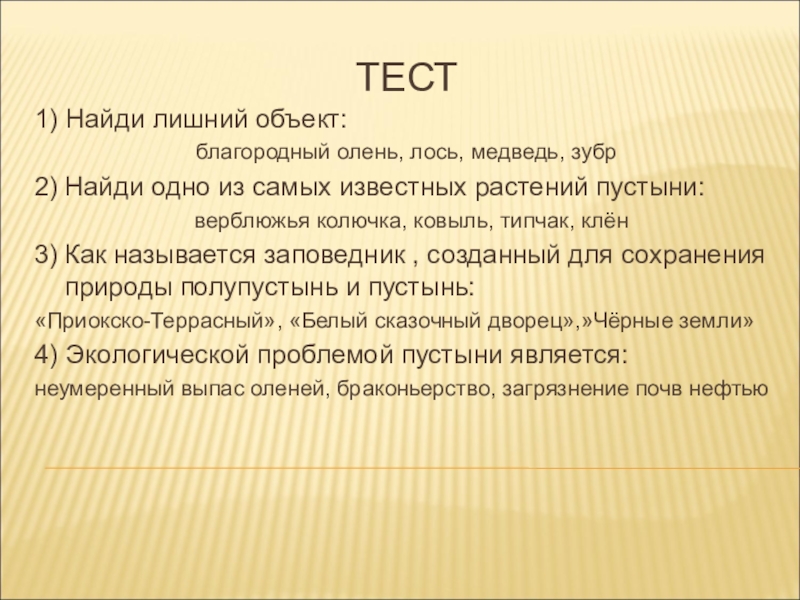 ТЕСТ

1) Найди лишний объект:

благородный олень, лось, медведь, зубр

2) Найди одно из самых известных растений пустыни:

верблюжья колючка, ковыль, типчак, клён

3) Как называется заповедник , созданный для сохранения природы полупустынь и пустынь:

«Приокско-Террасный», «Белый сказочный дворец»,»Чёрные земли»

4) Экологической проблемой пустыни является:

неумеренный выпас оленей, браконьерство, загрязнение почв нефтью